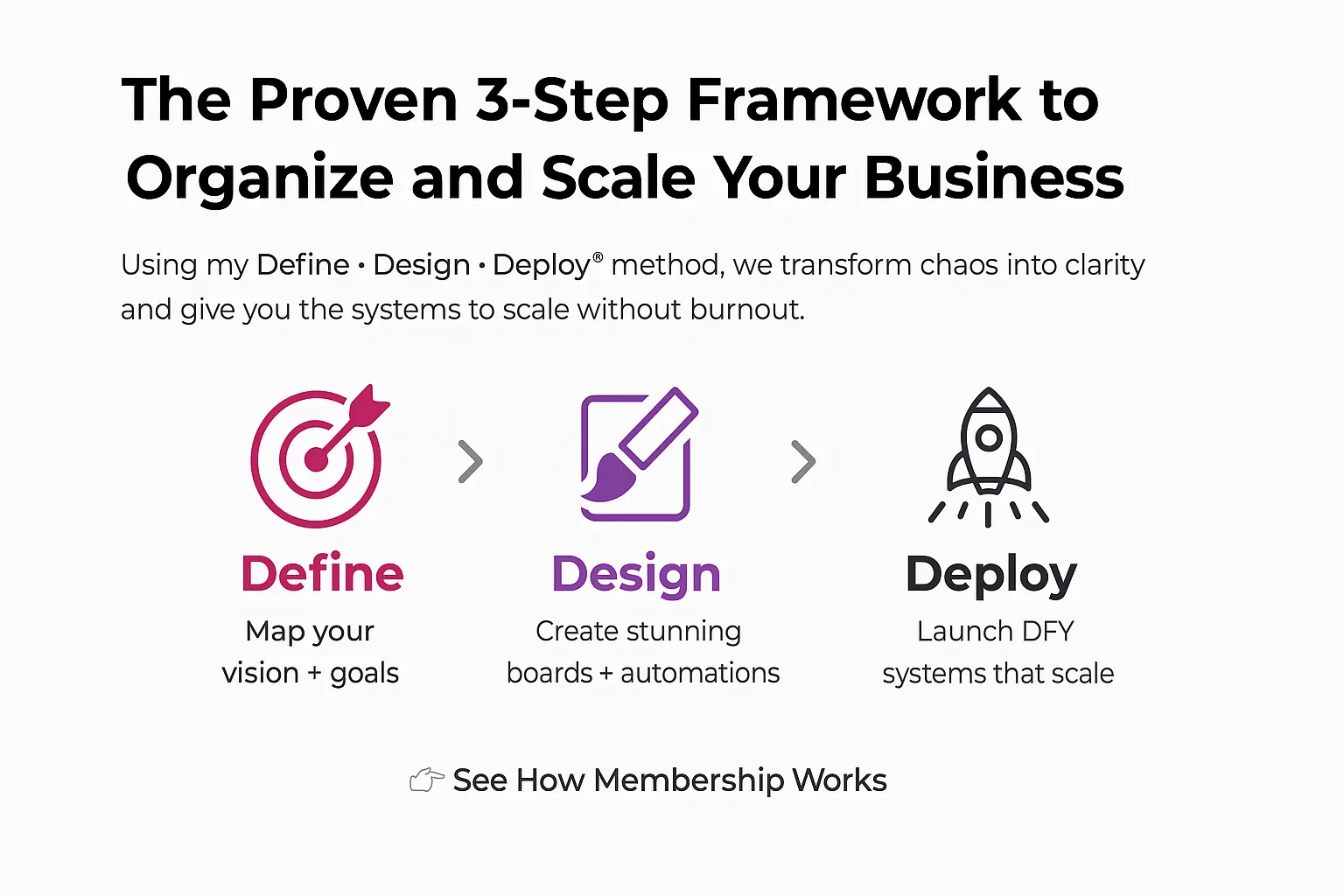 The Proven 3-Step Framework to Organize and Scale Your Business

Using my Define · Design · Deploy® method, we transform chaos into clarity and give you the systems to scale without burnout.

Define
Map your vision + goals

Design
Create stunning boards + automations

Deploy
Launch DFY systems that scale

👉 See How Membership Works